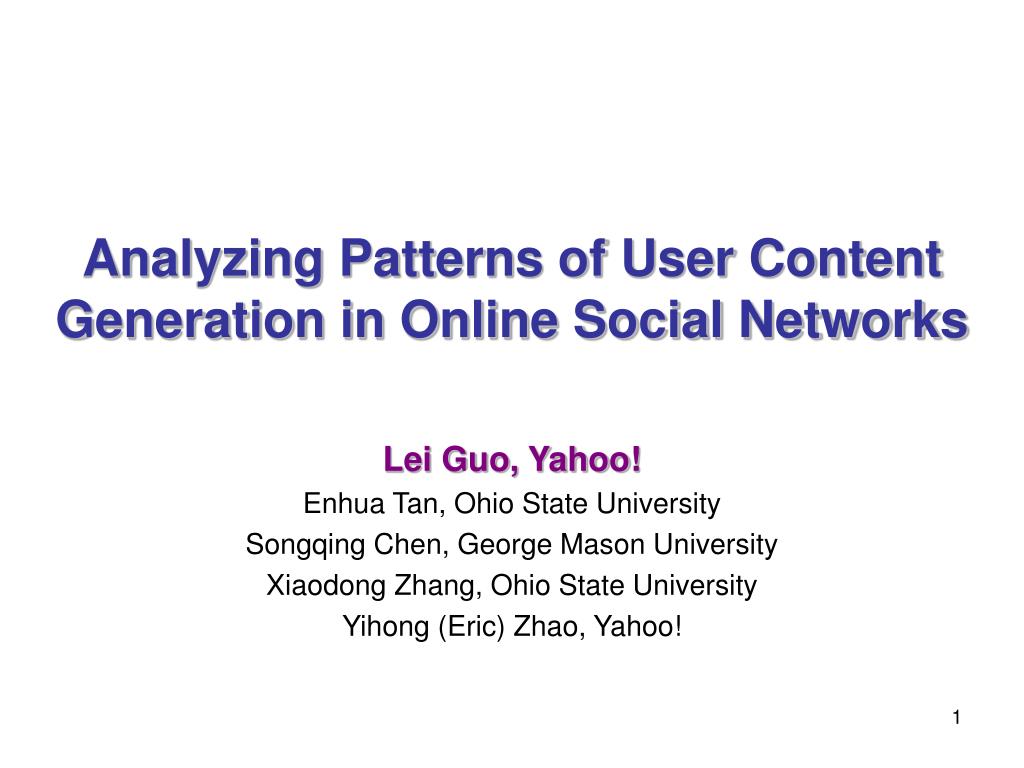 Analyzing Patterns of User Content Generation in Online Social Networks

Lei Guo, Yahoo!
Enhua Tan, Ohio State University
Songqing Chen, George Mason University
Xiaodong Zhang, Ohio State University
Yihong (Eric) Zhao, Yahoo!

1